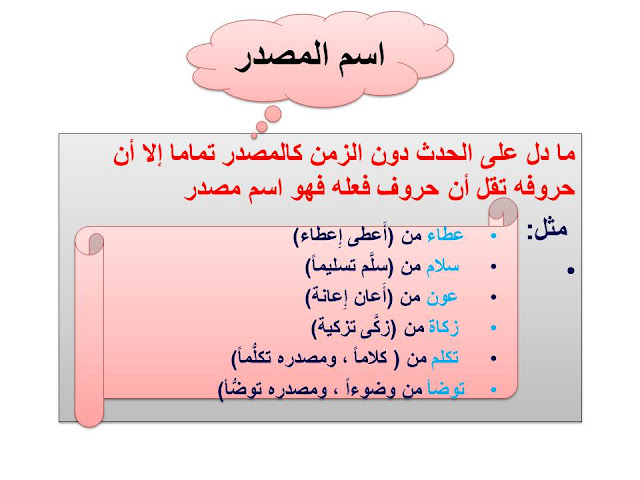 اسم المصدر

ما دل على الحدث دون الزمن كالمصدر تماما إلا أن حروفه تقل أن حروف فعله فهو اسم مصدر

مثل:

•

• عطاء من (أَعطى إِعطاء)
• سلام من (سلَّم تسليماً)
• عون من (أَعان إِعانة)
• زكاة من (زكَّى تزكية)
• تكلم من ( كلاماً ، ومصدره تكلُّماً)
• توضأ من وضوءاً ، ومصدره توضُّأ)